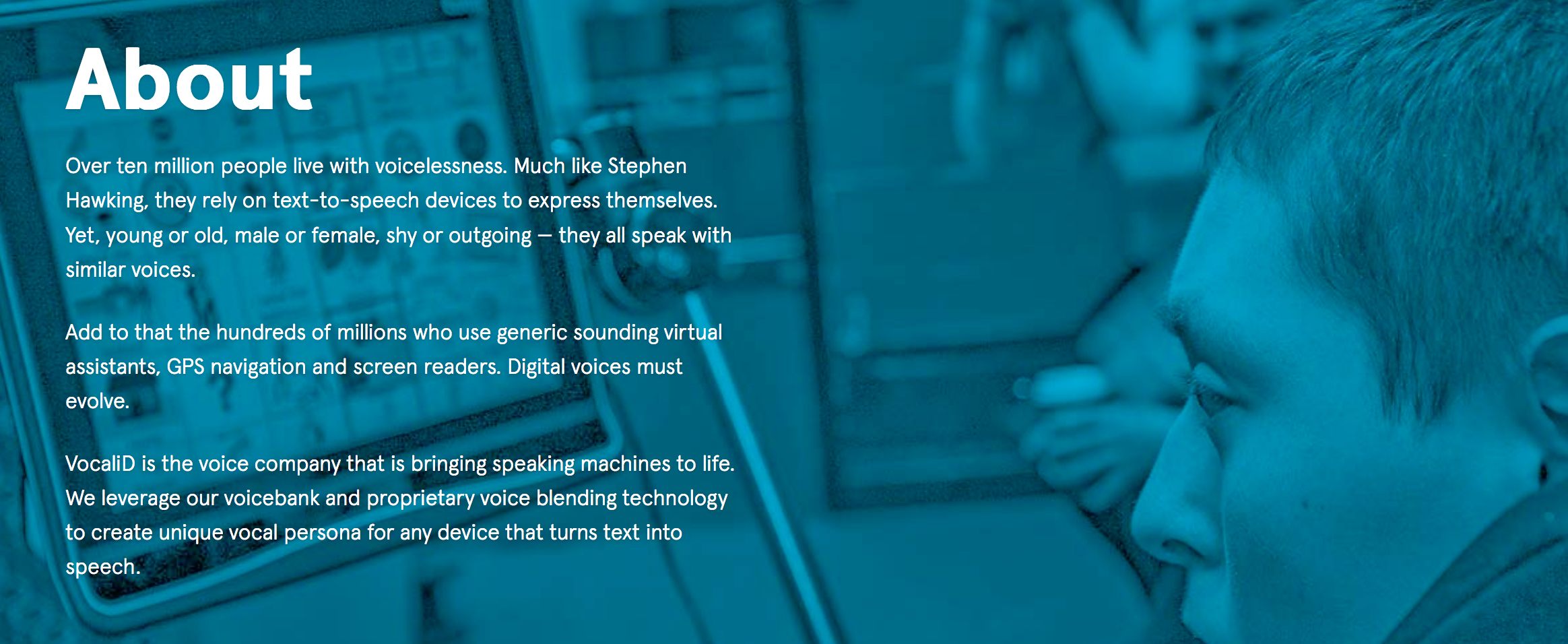 About

Over ten million people live with voicelessness. Much like Stephen Hawking, they rely on text-to-speech devices to express themselves. Yet, young or old, male or female, shy or outgoing — they all speak with similar voices.

Add to that the hundreds of millions who use generic sounding virtual assistants, GPS navigation and screen readers. Digital voices must evolve.

VocaliD is the voice company that is bringing speaking machines to life. We leverage our voicebank and proprietary voice blending technology to create unique vocal persona for any device that turns text into speech.